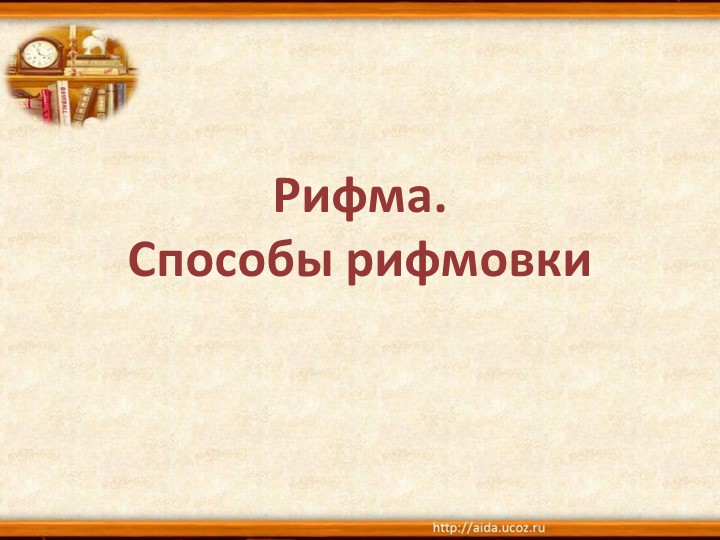 Рифма.
Способы рифмовки

http://aida.ucoz.ru